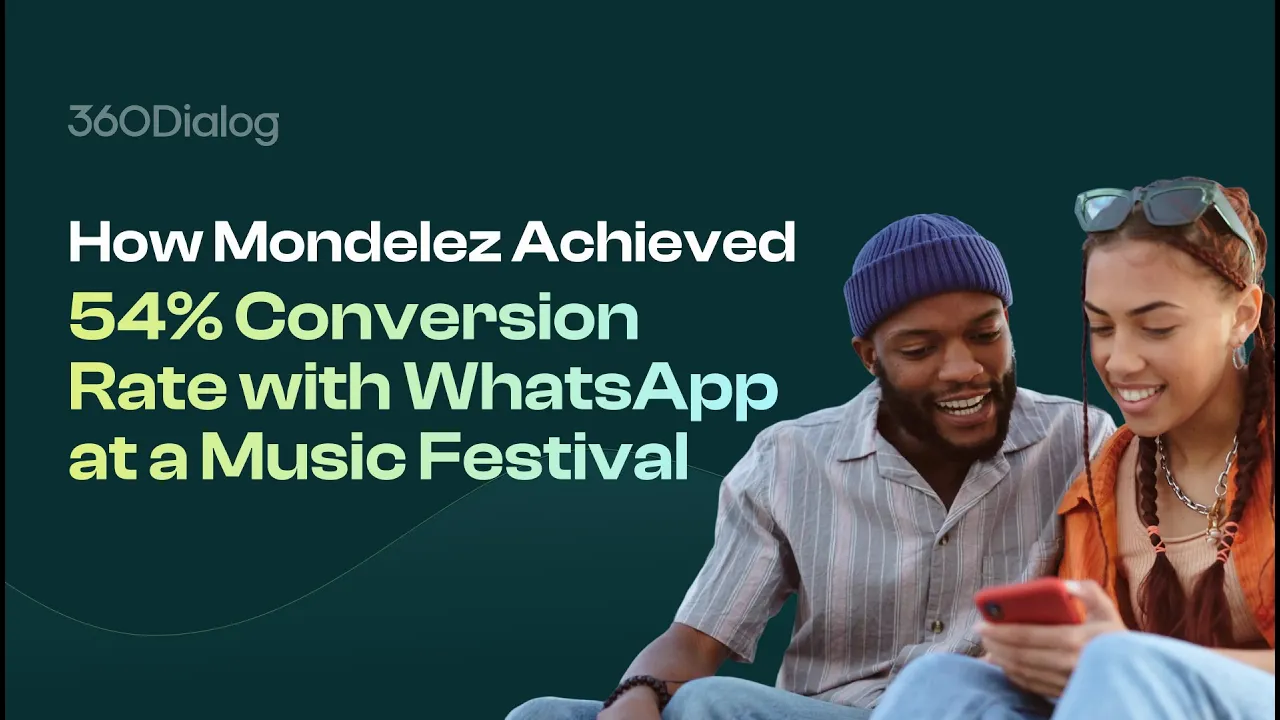 360Dialog

How Mondelez Achieved 54% Conversion Rate with WhatsApp at a Music Festival